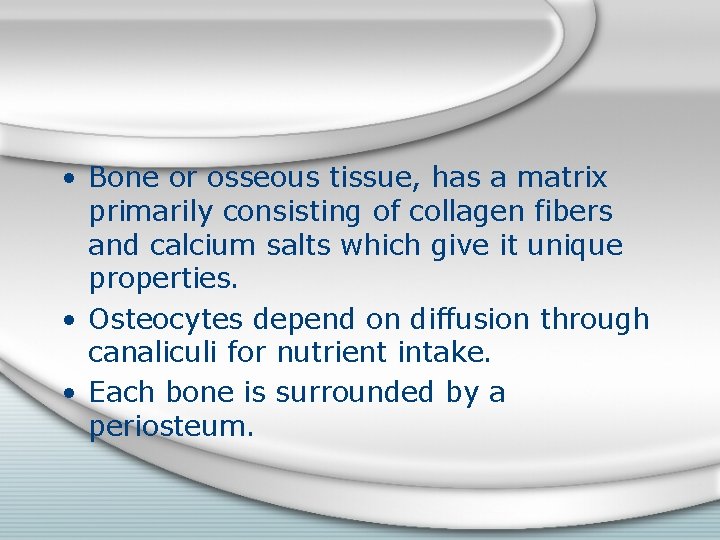 • Bone or osseous tissue, has a matrix primarily consisting of collagen fibers and calcium salts which give it unique properties.

• Osteocytes depend on diffusion through canaliculi for nutrient intake.

• Each bone is surrounded by a periosteum.